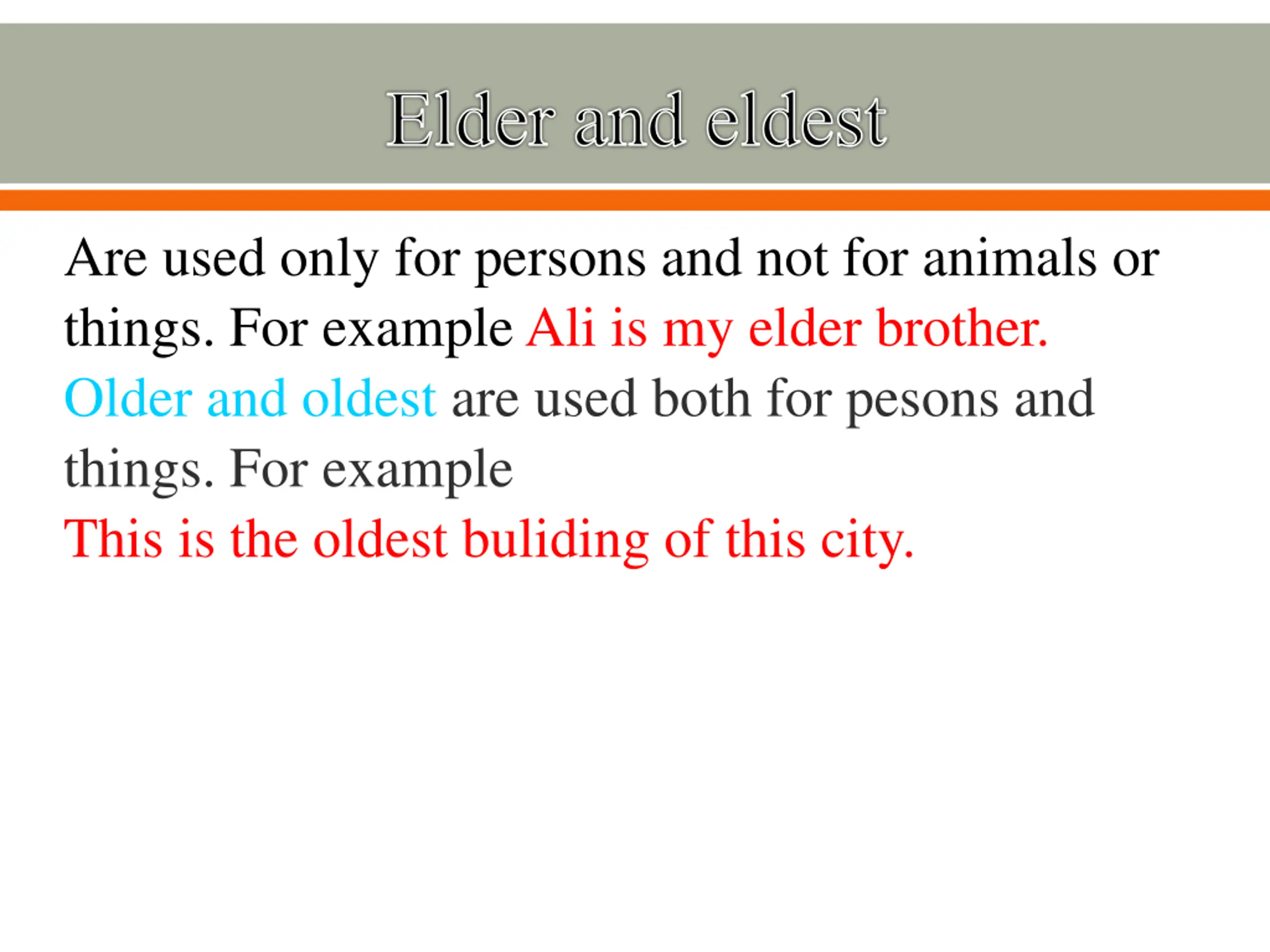 Elder and eldest

Are used only for persons and not for animals or things. For example Ali is my elder brother.
Older and oldest are used both for pesons and things. For example
This is the oldest buliding of this city.